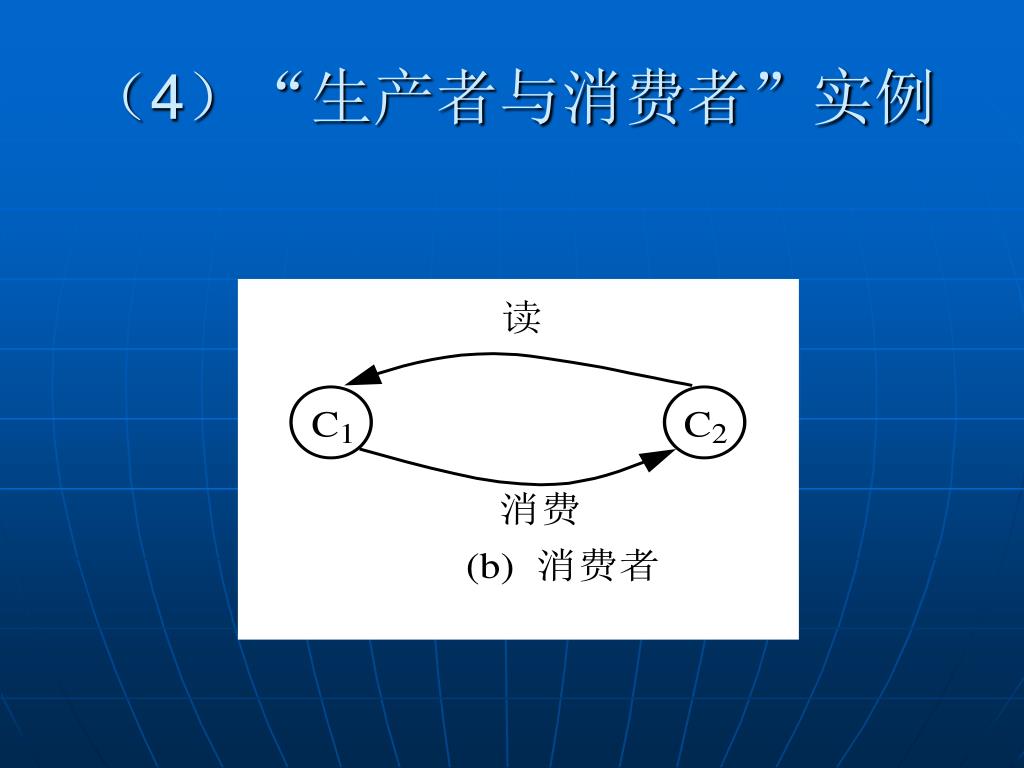 （4）“生产者与消费者”实例

读

$C_1$

$C_2$

消费

(b) 消费者